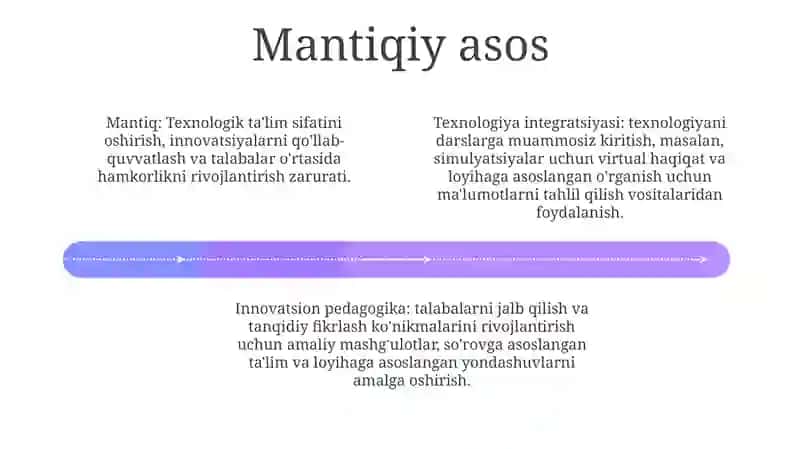 Mantiqiy asos

Mantiq: Texnologik ta'lim sifatini oshirish, innovatsiyalarni qo'llab-quvvatlash va talabalar o'rtasida hamkorlikni rivojlantirish zarurati.

Texnologiya integratsiyasi: texnologiyani darslarga muammosiz kiritish, masalan, simulyatsiyalar uchun virtual haqiqat va loyihaga asoslangan o'rganish uchun ma'lumotlarni tahlil qilish vositalaridan foydalanish.

Innovatsion pedagogika: talabalarni jalb qilish va tanqidiy fikrlash ko'nikmalarini rivojlantirish uchun amaliy mashg'ulotlar, so'rovga asoslangan ta'lim va loyihaga asoslangan yondashuvlarni amalga oshirish.